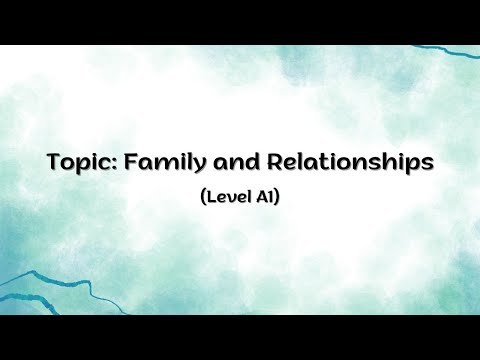 Topic: Family and Relationships

(Level A1)